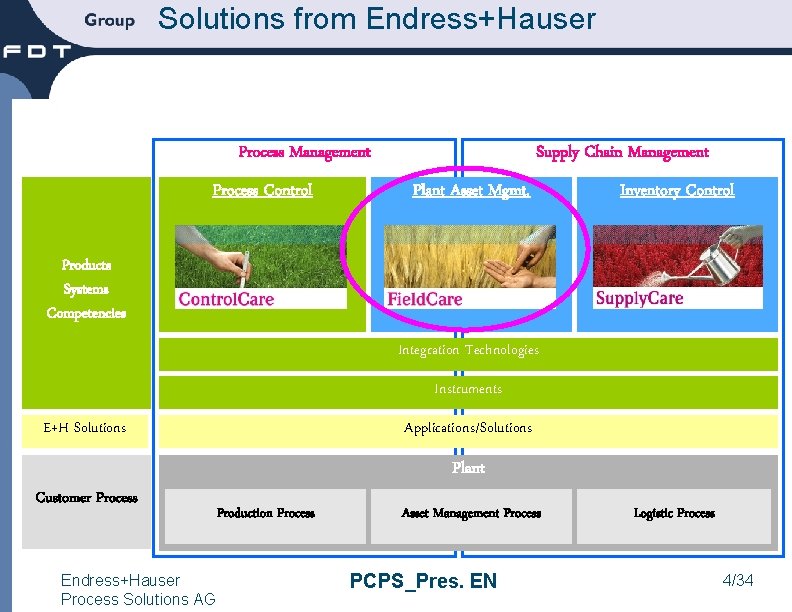 FDT Group Solutions from Endress+Hauser

Process Management

Supply Chain Management

Products
Systems
Competencies

Process Control

ControlCare

Plant Asset Mgmt.

FieldCare

Inventory Control

SupplyCare

Integration Technologies

Instruments

E+H Solutions

Applications/Solutions

Customer Process

Plant

Production Process

Asset Management Process

Logistic Process

Endress+Hauser
Process Solutions AG

PCPS_Pres. EN

4/34